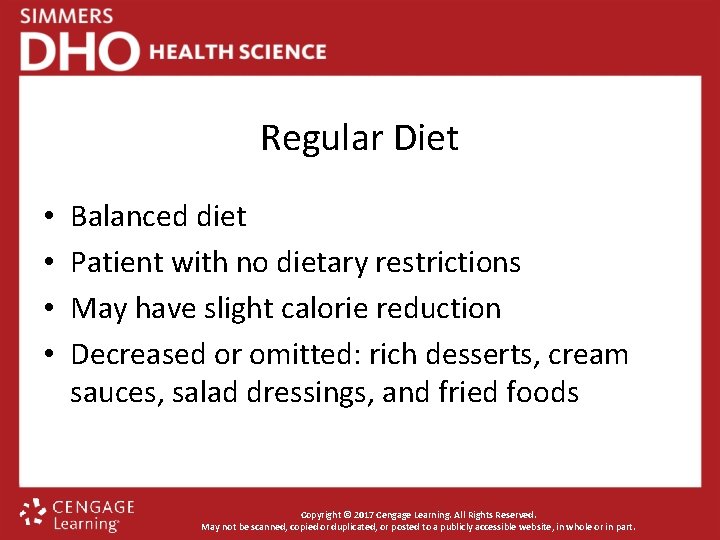 SIMMERS
DHO HEALTH SCIENCE

Regular Diet

• Balanced diet
• Patient with no dietary restrictions
• May have slight calorie reduction
• Decreased or omitted: rich desserts, cream sauces, salad dressings, and fried foods

CENGAGE Learning

Copyright © 2017 Cengage Learning. All Rights Reserved.
May not be scanned, copied or duplicated, or posted to a publicly accessible website, in whole or in part.